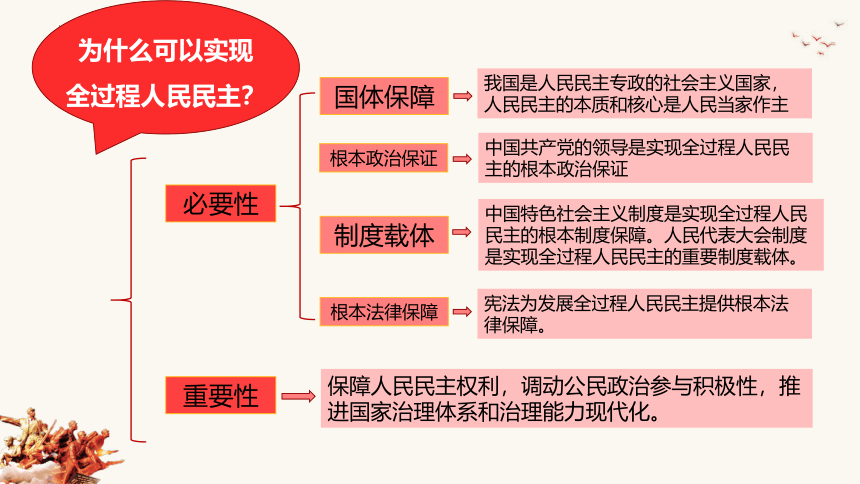 为什么可以实现全过程人民民主？

必要性

国体保障

我国是人民民主专政的社会主义国家，人民民主的本质和核心是人民当家作主

根本政治保证

中国共产党的领导是实现全过程人民民主的根本政治保证

制度载体

中国特色社会主义制度是实现全过程人民民主的根本制度保障。人民代表大会制度是实现全过程人民民主的重要制度载体。

根本法律保障

宪法为发展全过程人民民主提供根本法律保障。

重要性

保障人民民主权利，调动公民政治参与积极性，推进国家治理体系和治理能力现代化。